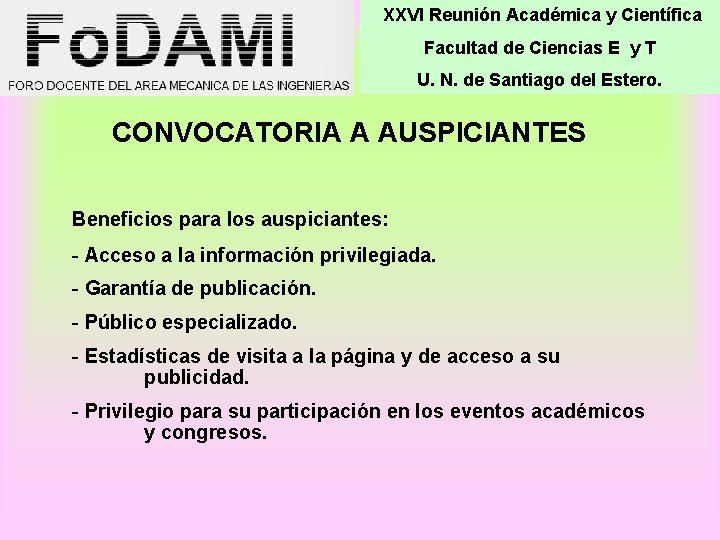 FoDAMI
FORO DOCENTE DEL AREA MECANICA DE LAS INGENIERIAS

XXVI Reunión Académica y Científica
Facultad de Ciencias E y T
U. N. de Santiago del Estero.

CONVOCATORIA A AUSPICIANTES

Beneficios para los auspiciantes:

- Acceso a la información privilegiada.

- Garantía de publicación.

- Público especializado.

- Estadísticas de visita a la página y de acceso a su publicidad.

- Privilegio para su participación en los eventos académicos y congresos.